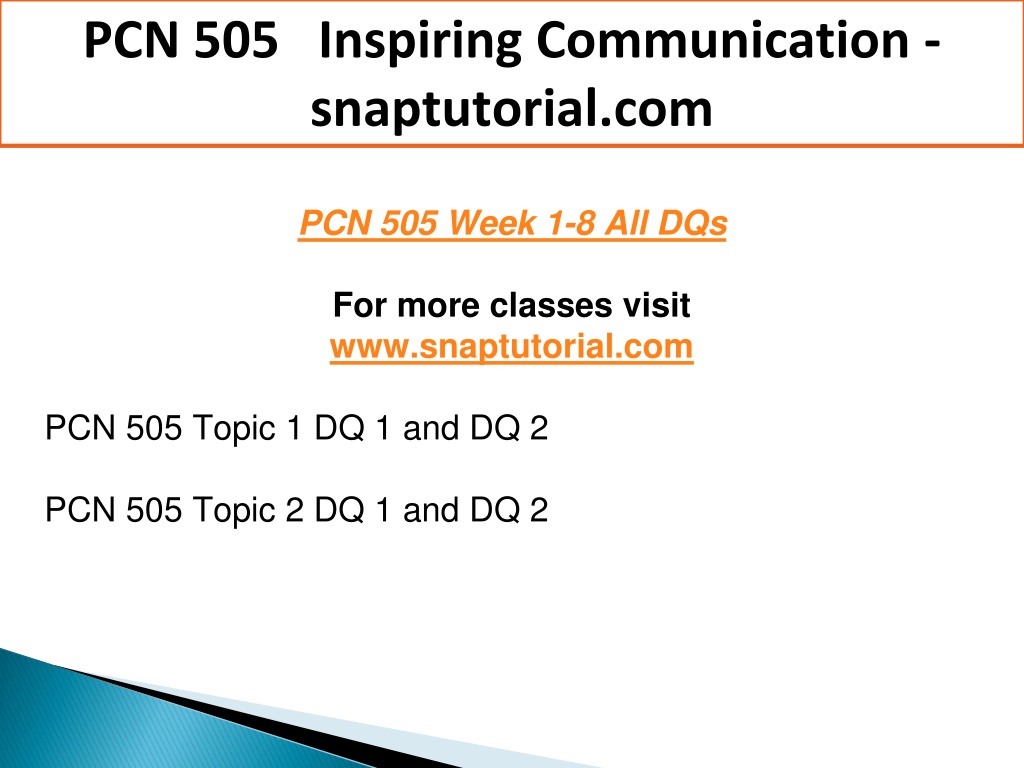 PCN 505 Inspiring Communication - snaptutorial.com

PCN 505 Week 1-8 All DQs

For more classes visit
www.snaptutorial.com

PCN 505 Topic 1 DQ 1 and DQ 2

PCN 505 Topic 2 DQ 1 and DQ 2